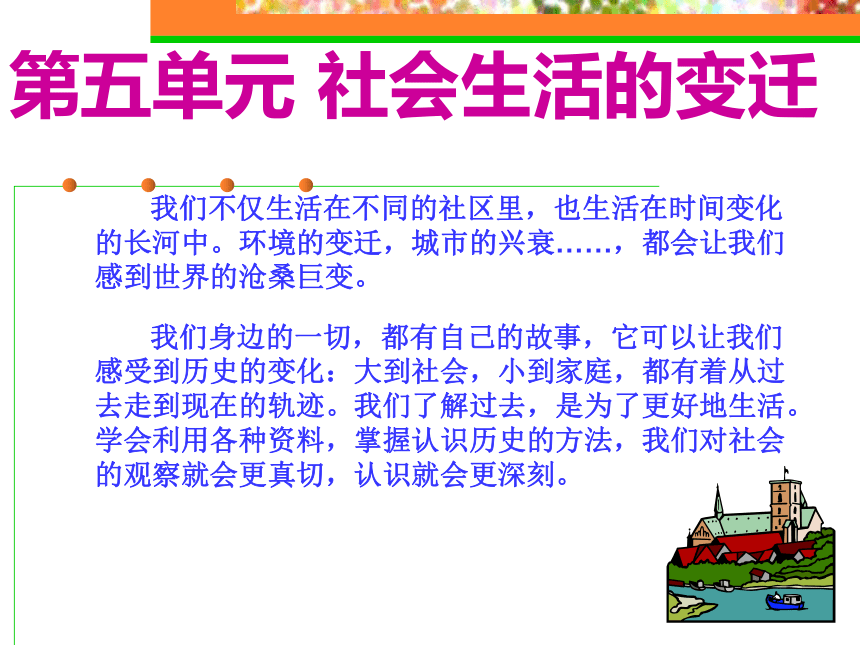 第五单元 社会生活的变迁

我们不仅生活在不同的社区里，也生活在时间变化的长河中。环境的变迁，城市的兴衰……，都会让我们感到世界的沧桑巨变。

我们身边的一切，都有自己的故事，它可以让我们感受到历史的变化：大到社会，小到家庭，都有着从过去走到现在的轨迹。我们了解过去，是为了更好地生活。学会利用各种资料，掌握认识历史的方法，我们对社会的观察就会更真切，认识就会更深刻。